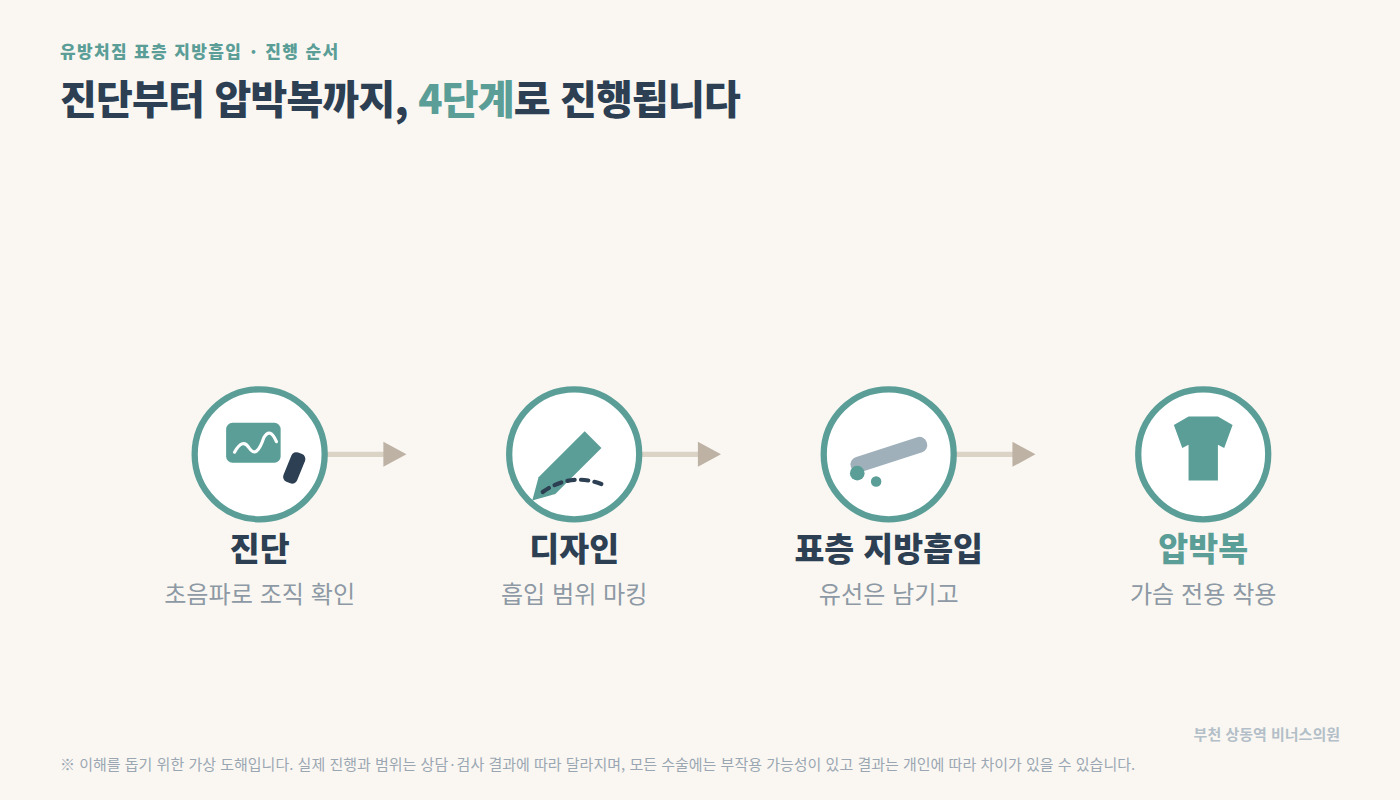 유방처짐 표층 지방흡입 · 진행 순서

진단부터 압박복까지, 4단계로 진행됩니다

진단
초음파로 조직 확인

디자인
흡입 범위 마킹

표층 지방흡입
유선은 남기고

압박복
가슴 전용 착용

부천 상동역 비너스의원

※ 이해를 돕기 위한 가상 도해입니다. 실제 진행과 범위는 상담·검사 결과에 따라 달라지며, 모든 수술에는 부작용 가능성이 있고 결과는 개인에 따라 차이가 있을 수 있습니다.